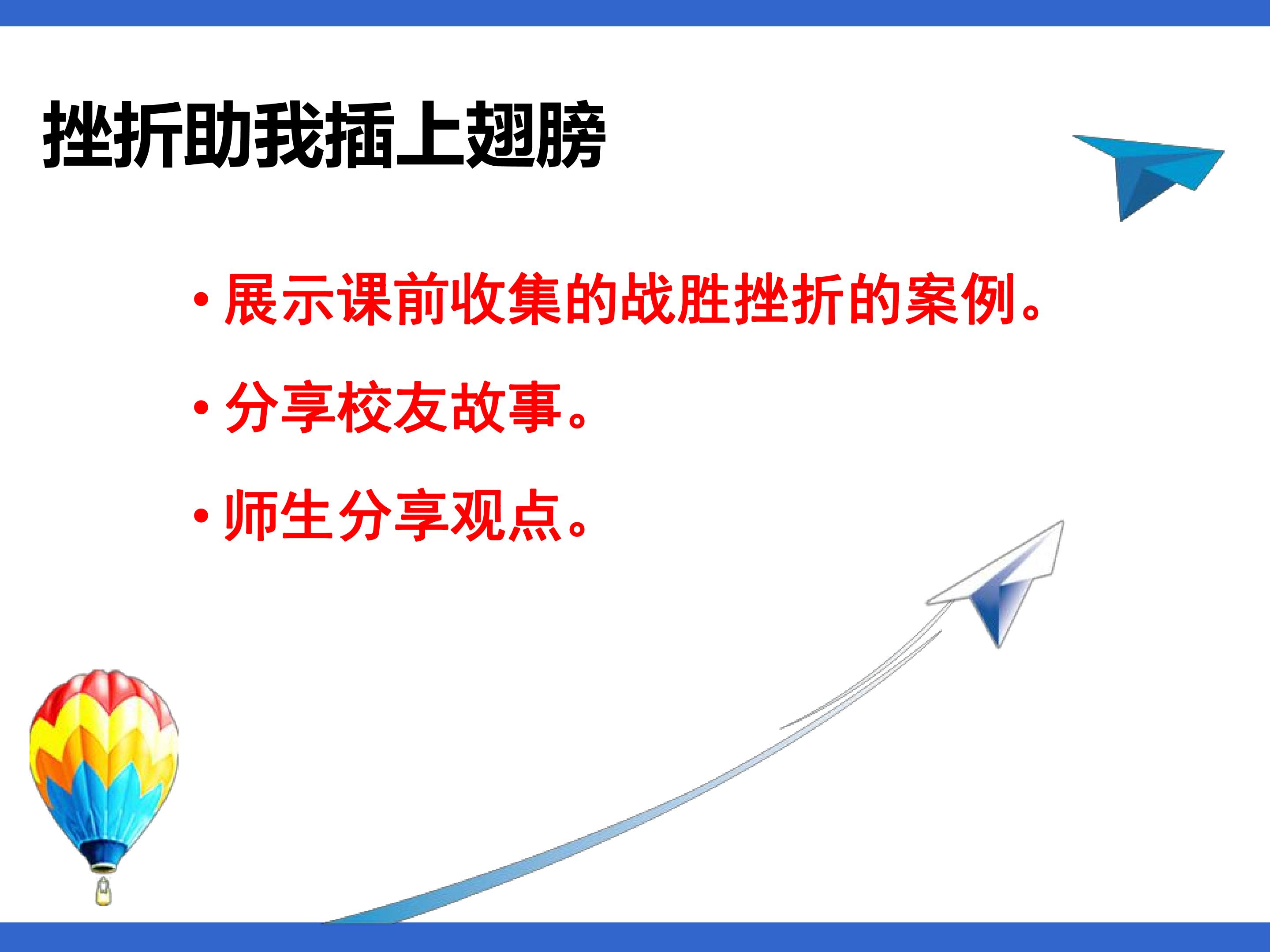 挫折助我插上翅膀

• 展示课前收集的战胜挫折的案例。

• 分享校友故事。

• 师生分享观点。